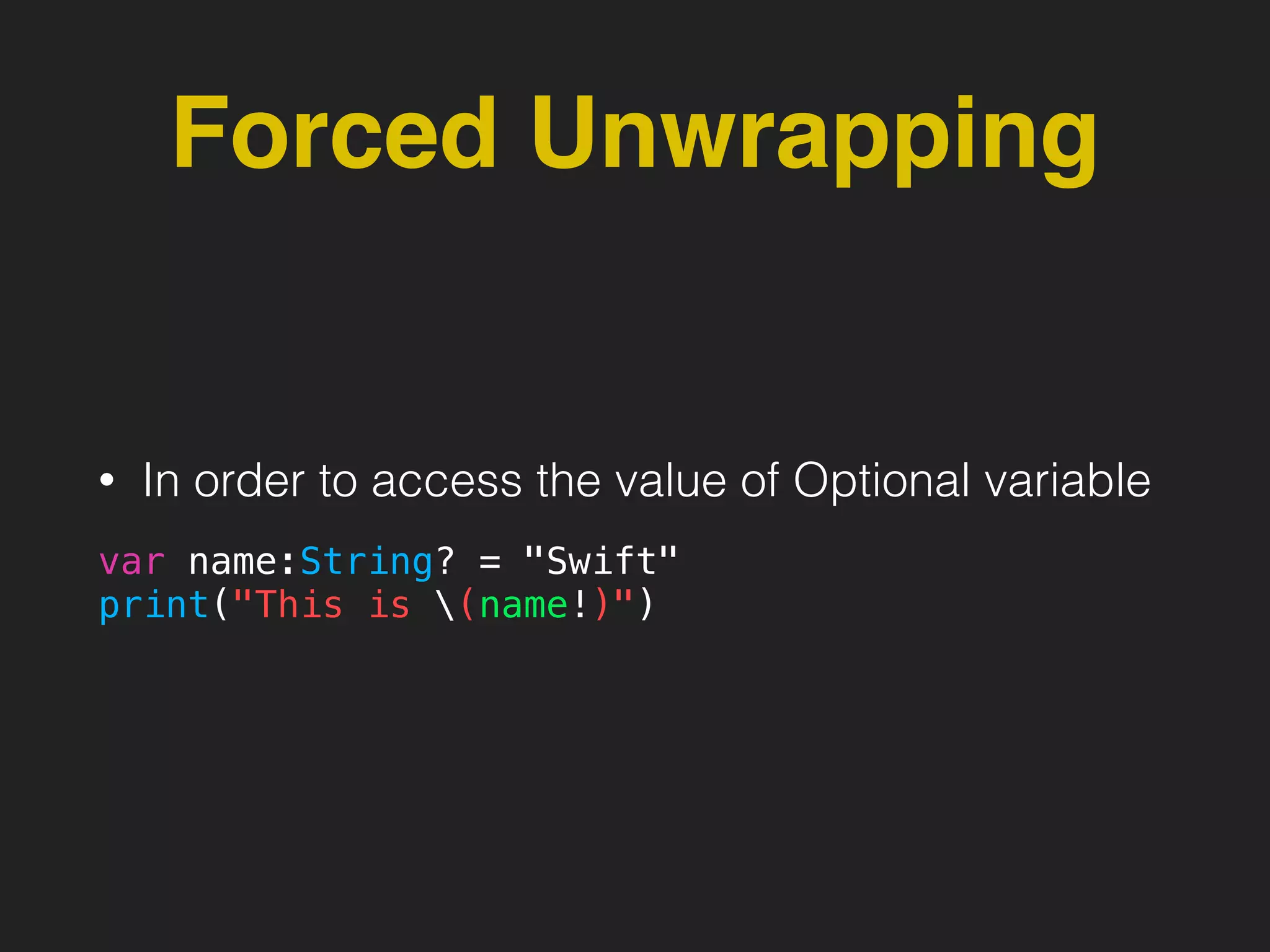 Forced Unwrapping

• In order to access the value of Optional variable

var name:String? = "Swift"
print("This is \(name!)")